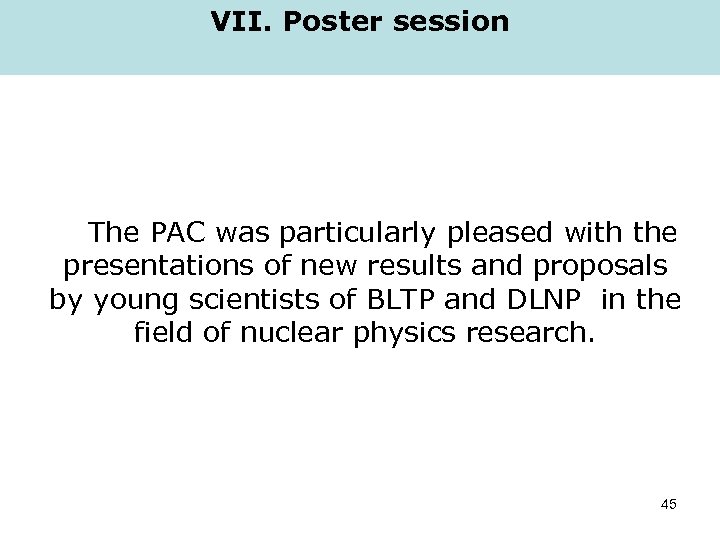 VII. Poster session

The PAC was particularly pleased with the presentations of new results and proposals by young scientists of BLTP and DLNP in the field of nuclear physics research.

45